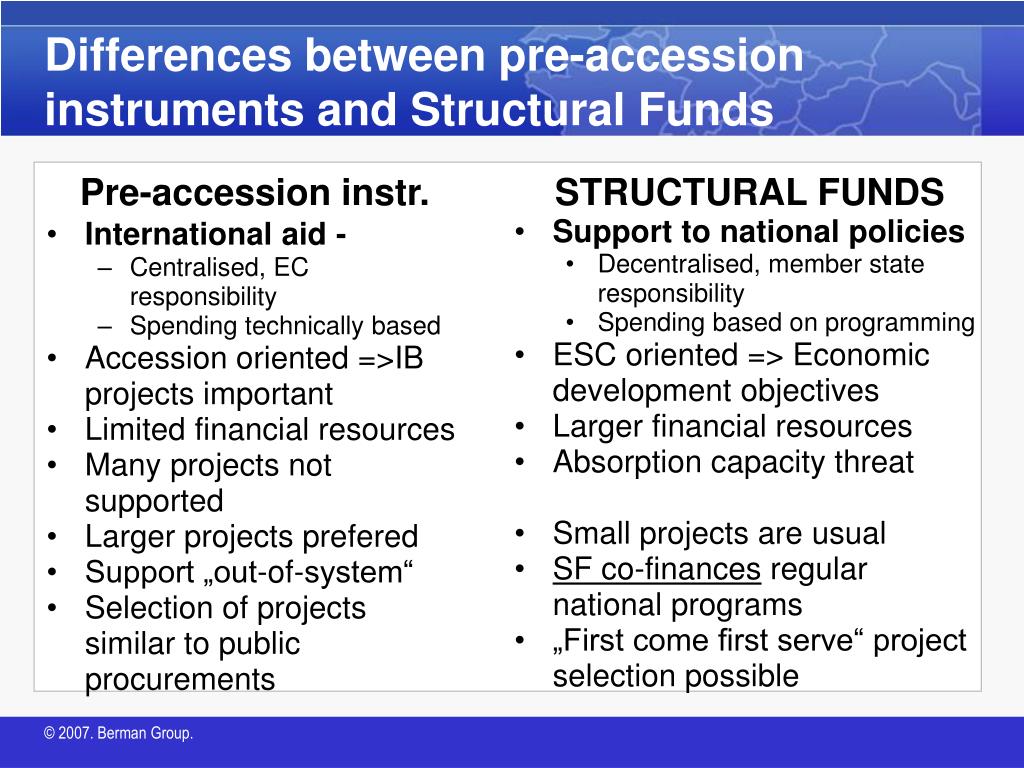 Differences between pre-accession instruments and Structural Funds

Pre-accession instr.
• International aid -
– Centralised, EC responsibility
– Spending technically based
• Accession oriented =>IB projects important
• Limited financial resources
• Many projects not supported
• Larger projects prefered
• Support „out-of-system“
• Selection of projects similar to public procurements

STRUCTURAL FUNDS
• Support to national policies
• Decentralised, member state responsibility
• Spending based on programming
• ESC oriented => Economic development objectives
• Larger financial resources
• Absorption capacity threat

• Small projects are usual
• SF co-finances regular national programs
• „First come first serve“ project selection possible

© 2007. Berman Group.